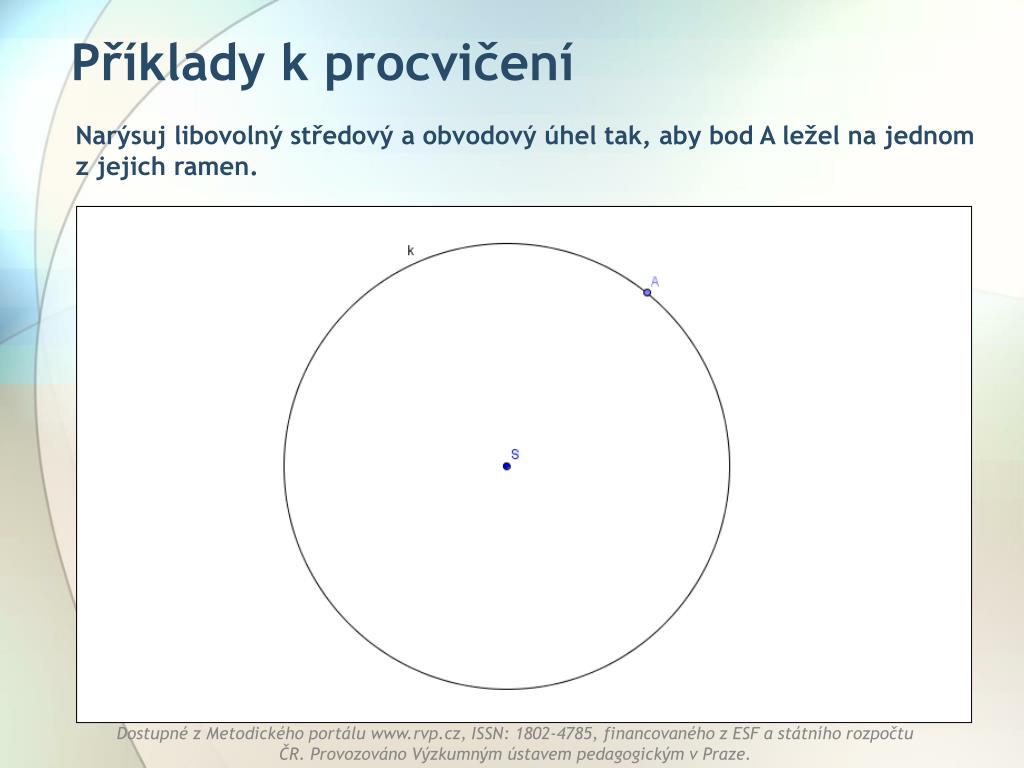 Příklady k procvičení

Narýsuj libovolný středový a obvodový úhel tak, aby bod A ležel na jednom z jejich ramen.

k

A

S

Dostupné z Metodického portálu www.rvp.cz, ISSN: 1802-4785, financovaného z ESF a státního rozpočtu ČR. Provozováno Výzkumným ústavem pedagogickým v Praze.